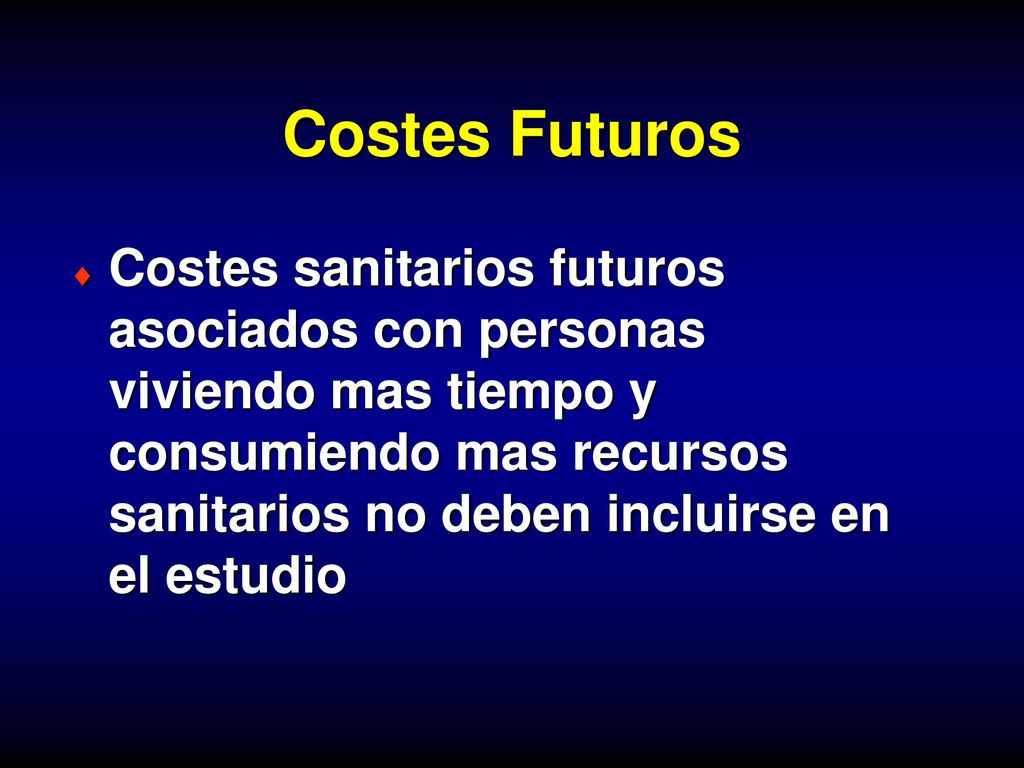 Costes Futuros

♦ Costes sanitarios futuros asociados con personas viviendo mas tiempo y consumiendo mas recursos sanitarios no deben incluirse en el estudio